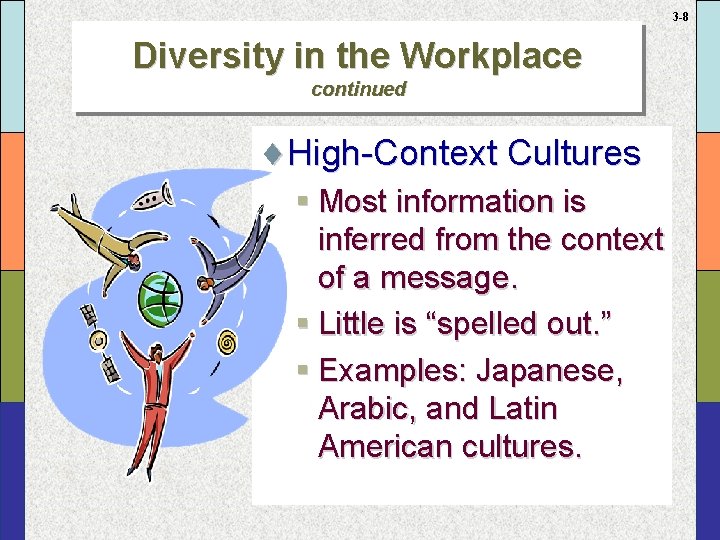 3-8

Diversity in the Workplace
continued

High-Context Cultures

Most information is inferred from the context of a message.

Little is “spelled out.”

Examples: Japanese, Arabic, and Latin American cultures.